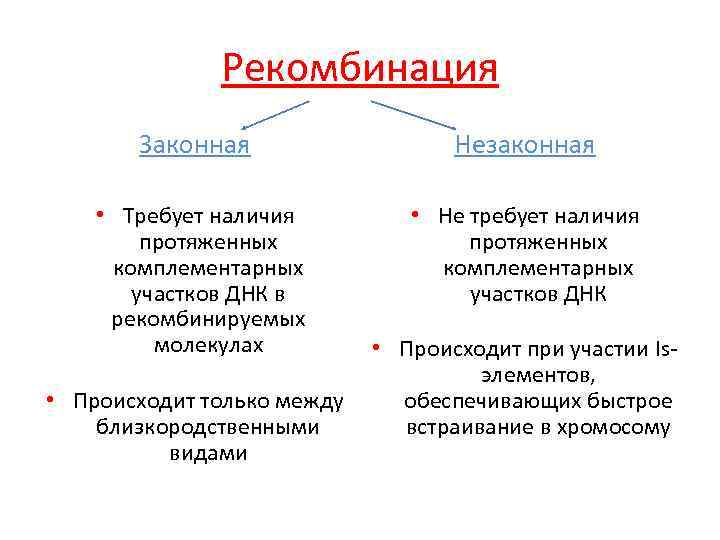 Рекомбинация

Законная

• Требует наличия протяженных комплементарных участков ДНК в рекомбинируемых молекулах

• Происходит только между близкородственными видами

Незаконная

• Не требует наличия протяженных комплементарных участков ДНК

• Происходит при участии Is-элементов, обеспечивающих быстрое встраивание в хромосому